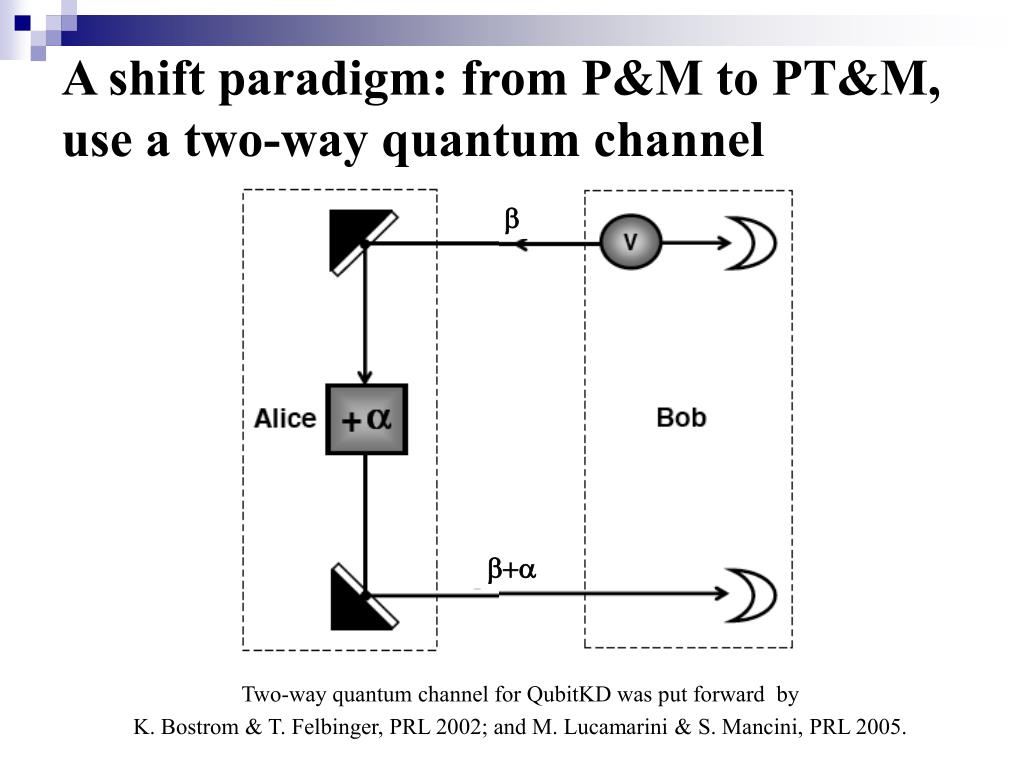 A shift paradigm: from P&M to PT&M, use a two-way quantum channel

$\beta$

V

Alice

$+\alpha$

Bob

$\beta+\alpha$

Two-way quantum channel for QubitKD was put forward by
K. Bostrom & T. Felbinger, PRL 2002; and M. Lucamarini & S. Mancini, PRL 2005.